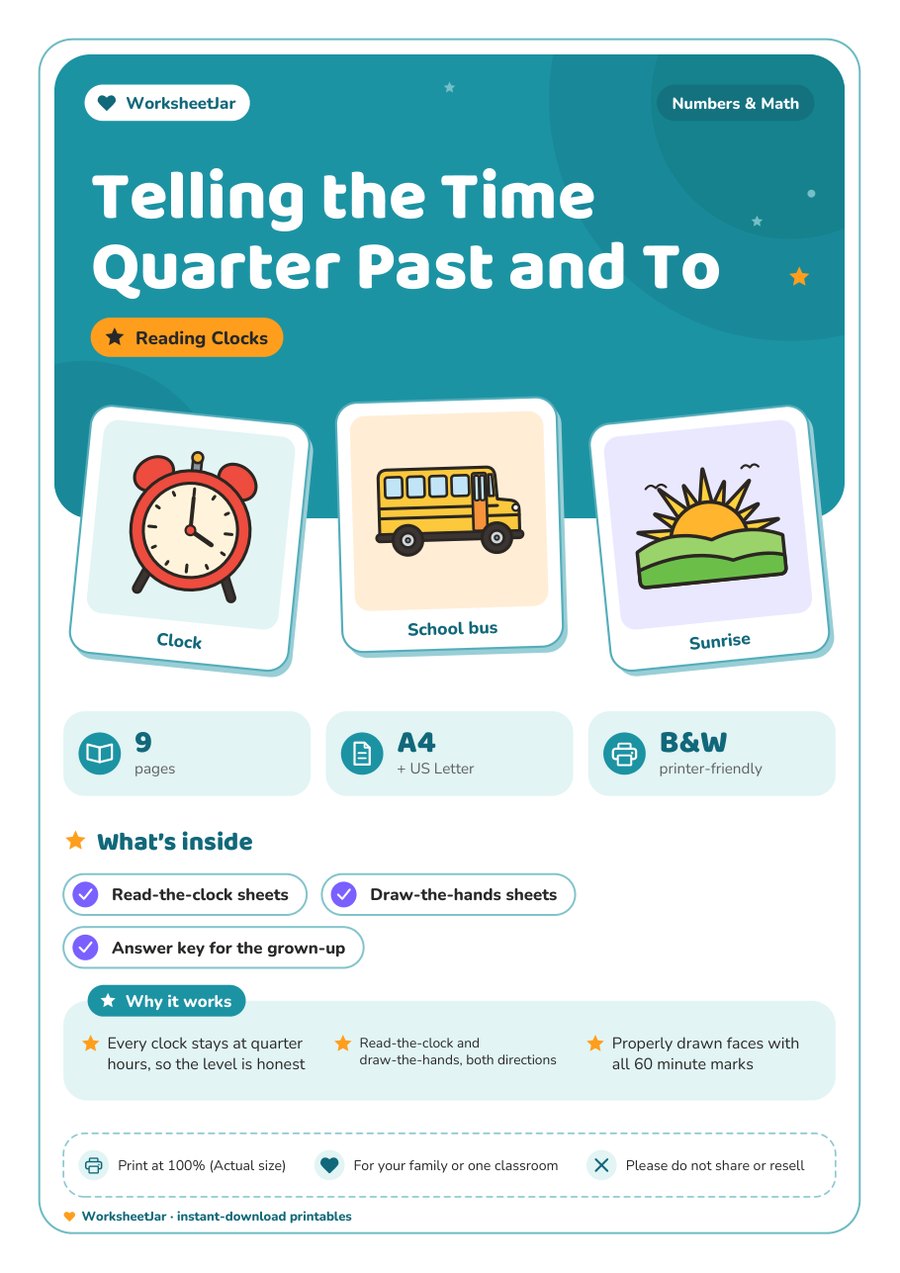 WorksheetJar

Numbers & Math

Telling the Time Quarter Past and To

Reading Clocks

Clock

School bus

Sunrise

9
pages

A4
+ US Letter

B&W
printer-friendly

What's inside

Read-the-clock sheets

Draw-the-hands sheets

Answer key for the grown-up

Why it works

Every clock stays at quarter hours, so the level is honest

Read-the-clock and draw-the-hands, both directions

Properly drawn faces with all 60 minute marks

Print at 100% (Actual size)

For your family or one classroom

Please do not share or resell

WorksheetJar · instant-download printables